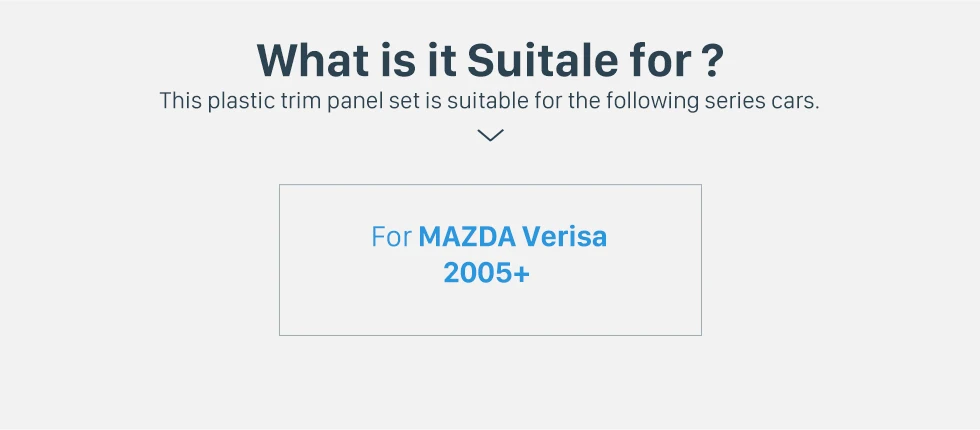 What is it Suitale for ?
This plastic trim panel set is suitable for the following series cars.

For MAZDA Verisa
2005+